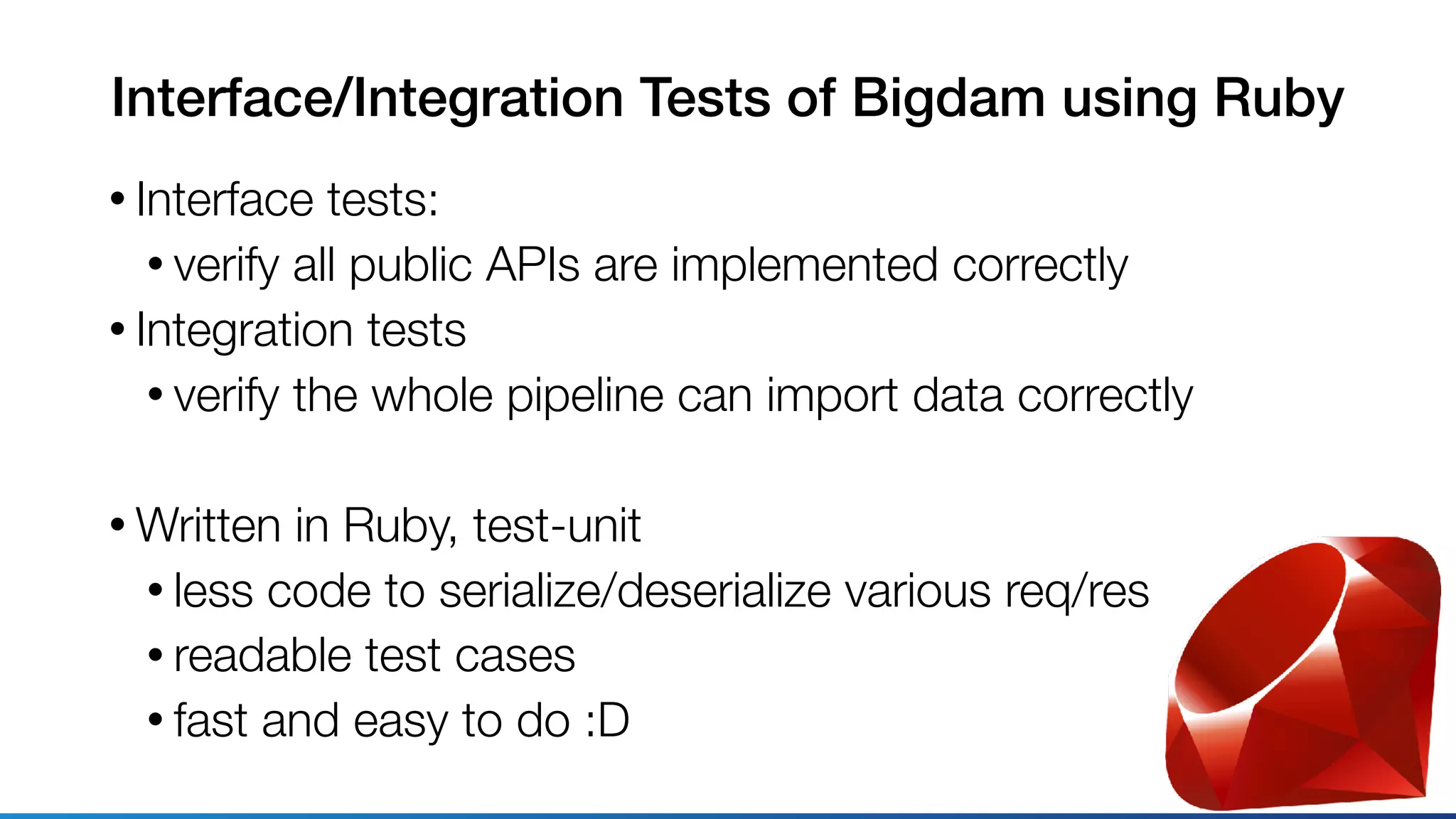 Interface/Integration Tests of Bigdam using Ruby

• Interface tests:
  • verify all public APIs are implemented correctly
• Integration tests
  • verify the whole pipeline can import data correctly

• Written in Ruby, test-unit
  • less code to serialize/deserialize various req/res
  • readable test cases
  • fast and easy to do :D